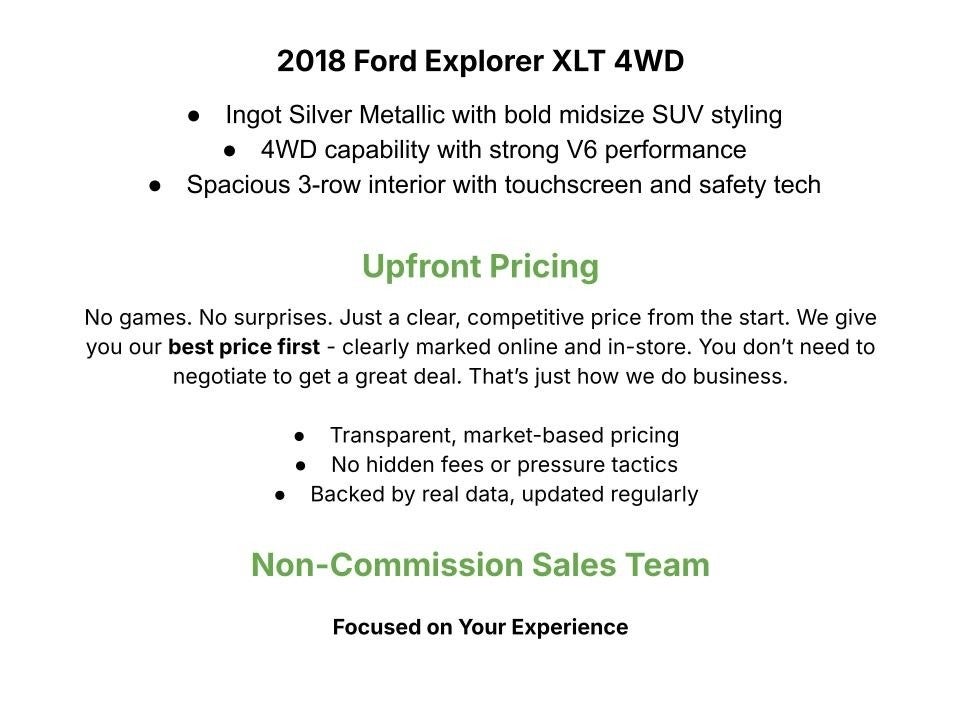 2018 Ford Explorer XLT 4WD

• Ingot Silver Metallic with bold midsize SUV styling
• 4WD capability with strong V6 performance
• Spacious 3-row interior with touchscreen and safety tech

Upfront Pricing

No games. No surprises. Just a clear, competitive price from the start. We give you our best price first - clearly marked online and in-store. You don't need to negotiate to get a great deal. That's just how we do business.

• Transparent, market-based pricing
• No hidden fees or pressure tactics
• Backed by real data, updated regularly

Non-Commission Sales Team

Focused on Your Experience